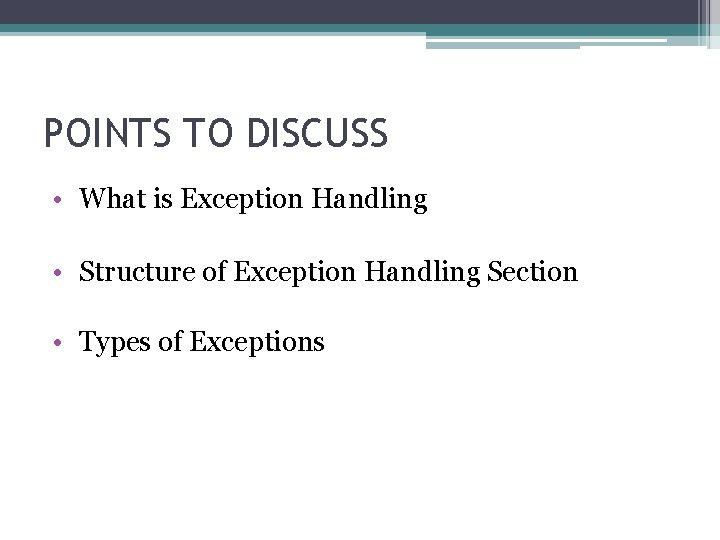 POINTS TO DISCUSS

• What is Exception Handling

• Structure of Exception Handling Section

• Types of Exceptions